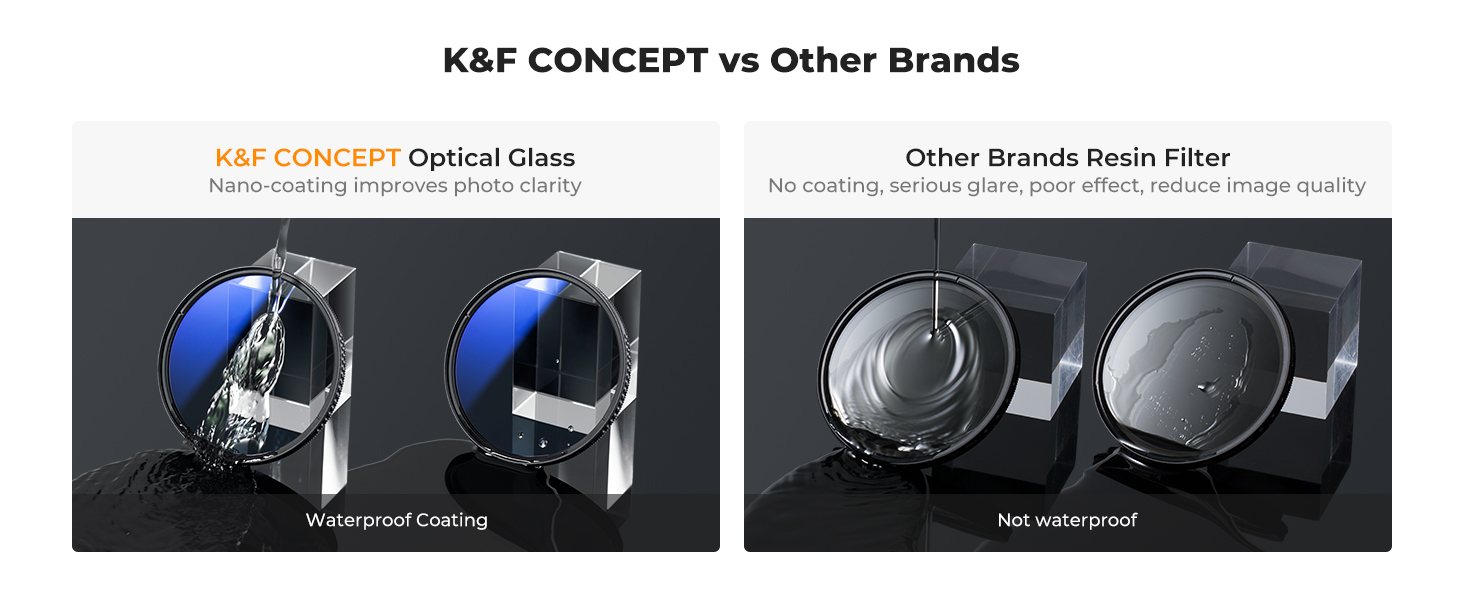 K&F CONCEPT vs Other Brands

K&F CONCEPT Optical Glass
Nano-coating improves photo clarity

Waterproof Coating

Other Brands Resin Filter
No coating, serious glare, poor effect, reduce image quality

Not waterproof